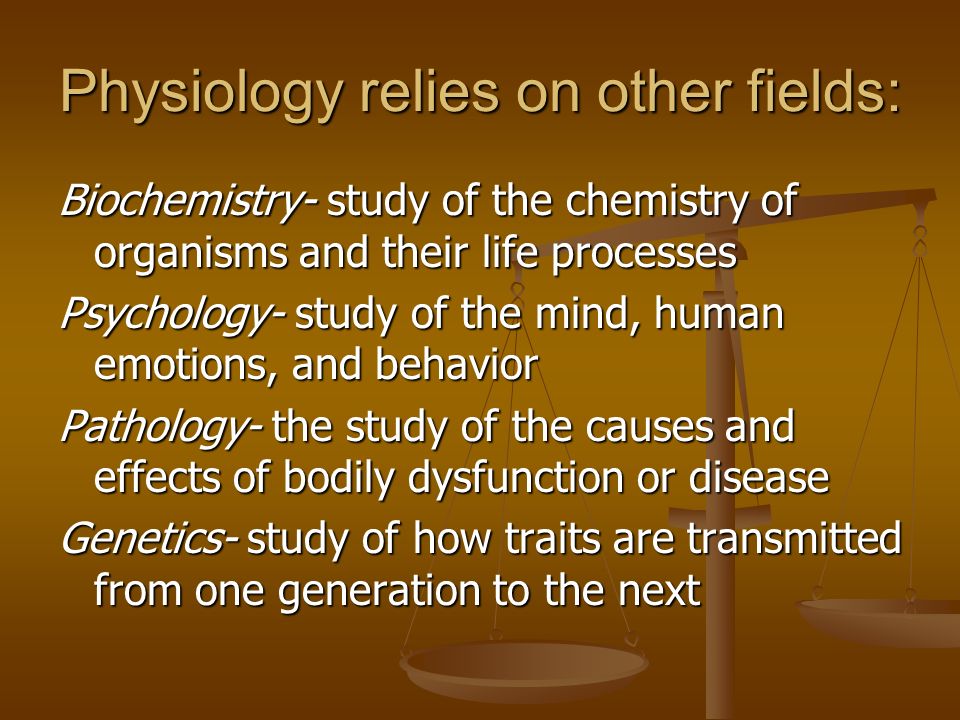 Physiology relies on other fields:

Biochemistry- study of the chemistry of organisms and their life processes

Psychology- study of the mind, human emotions, and behavior

Pathology- the study of the causes and effects of bodily dysfunction or disease

Genetics- study of how traits are transmitted from one generation to the next